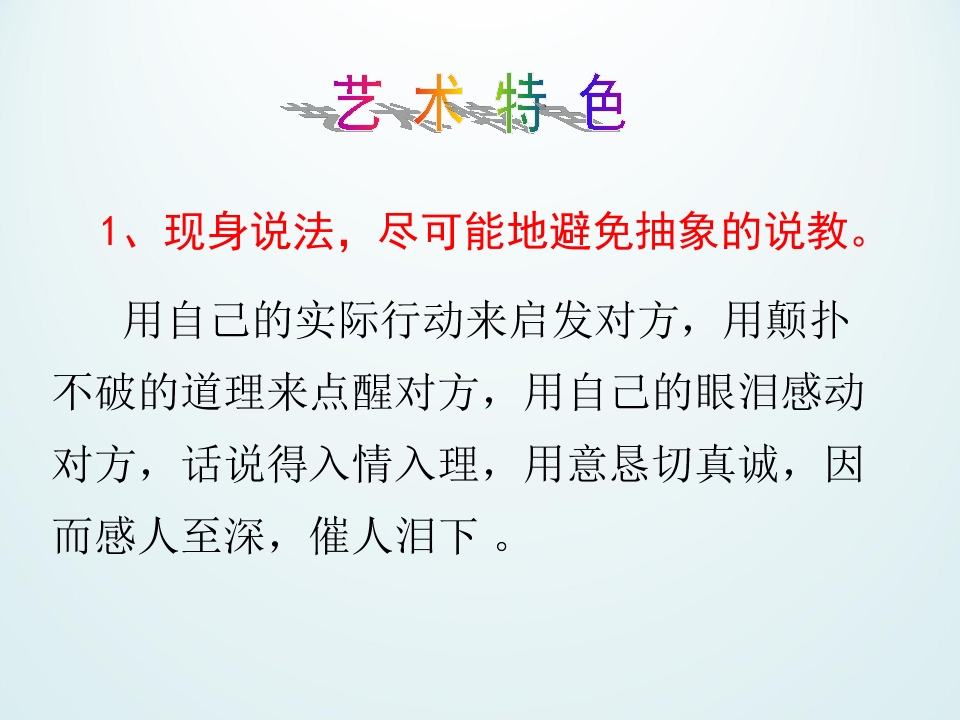 艺术特色

1、现身说法，尽可能地避免抽象的说教。

用自己的实际行动来启发对方，用颠扑不破的道理来点醒对方，用自己的眼泪感动对方，话说得入情入理，用意恳切真诚，因而感人至深，催人泪下 。